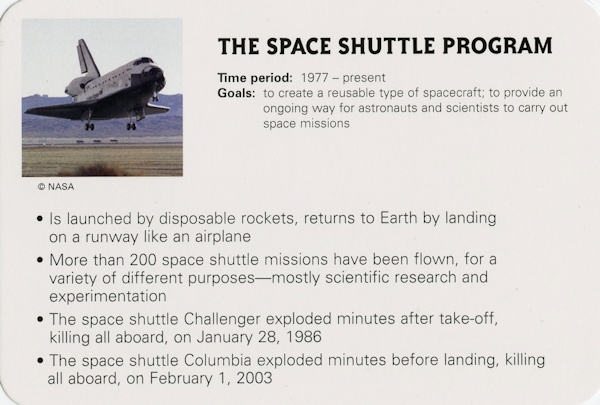 © NASA

THE SPACE SHUTTLE PROGRAM

Time period: 1977 – present
Goals: to create a reusable type of spacecraft; to provide an ongoing way for astronauts and scientists to carry out space missions

• Is launched by disposable rockets, returns to Earth by landing on a runway like an airplane
• More than 200 space shuttle missions have been flown, for a variety of different purposes—mostly scientific research and experimentation
• The space shuttle Challenger exploded minutes after take-off, killing all aboard, on January 28, 1986
• The space shuttle Columbia exploded minutes before landing, killing all aboard, on February 1, 2003